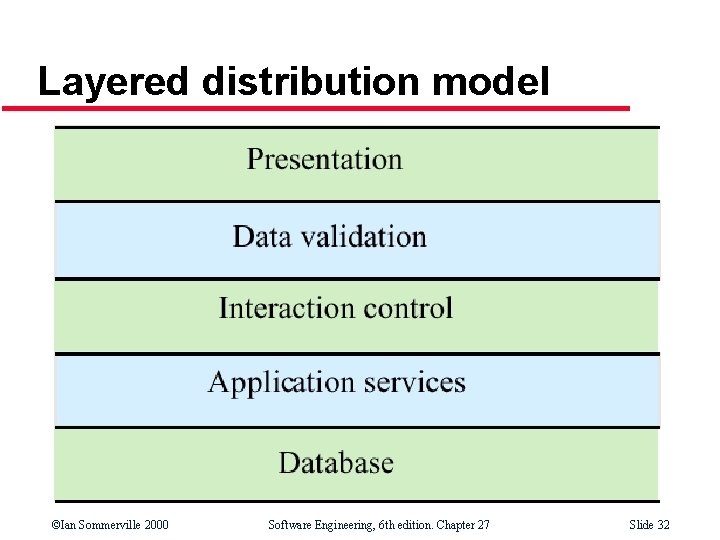 Layered distribution model

Presentation

Data validation

Interaction control

Application services

Database

©Ian Sommerville 2000 Software Engineering, 6th edition. Chapter 27 Slide 32